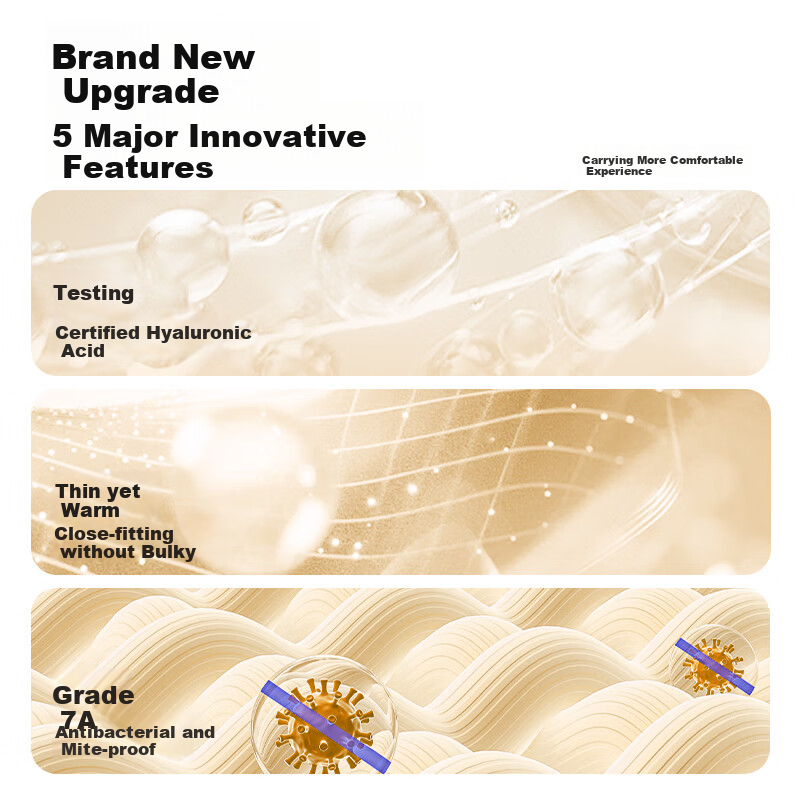 Brand New Upgrade

5 Major Innovative Features

Carrying More Comfortable Experience

Testing

Certified Hyaluronic Acid

Thin yet Warm

Close-fitting without Bulky

Grade 7A

Antibacterial and Mite-proof